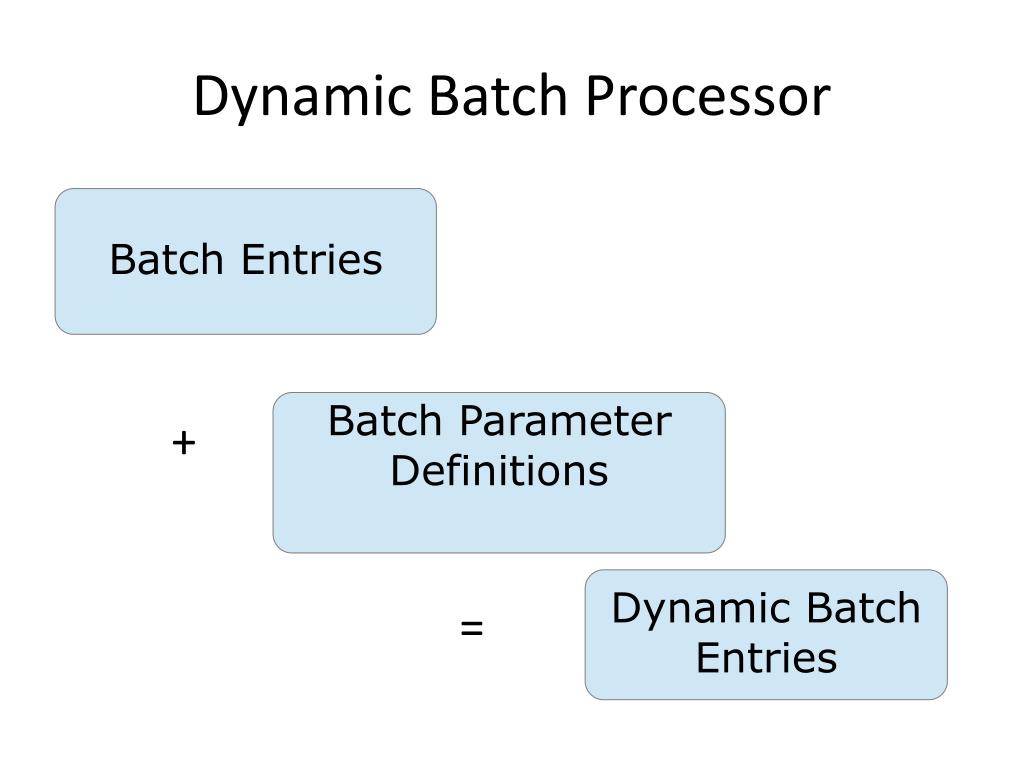 Dynamic Batch Processor

Batch Entries

+

Batch Parameter Definitions

=

Dynamic Batch Entries